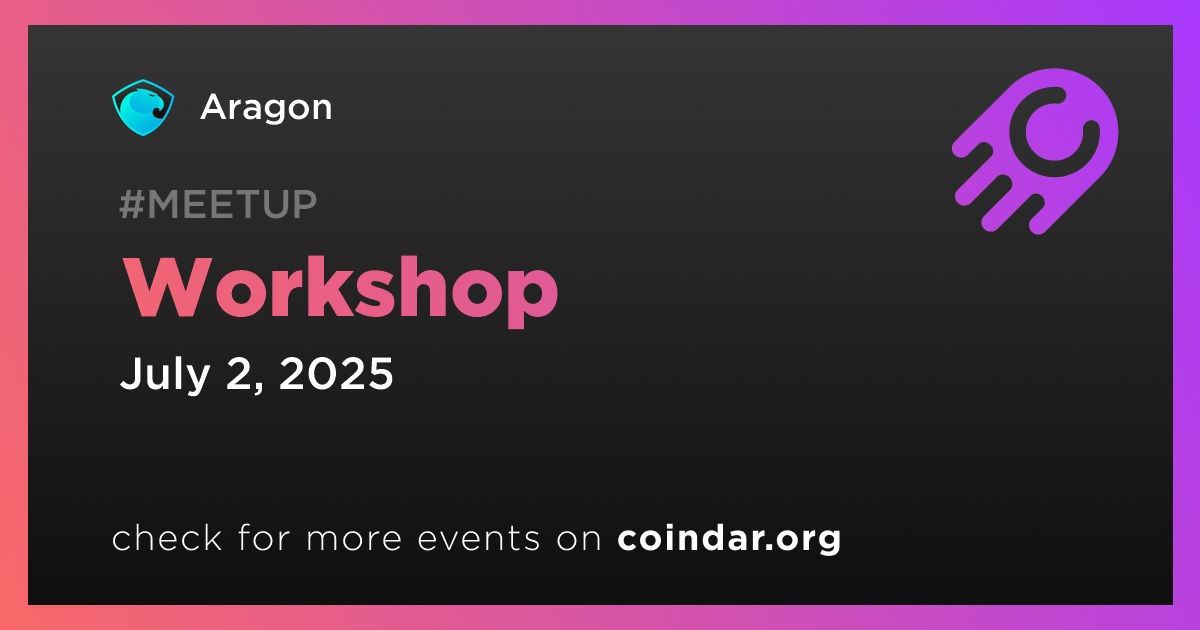 Aragon

#MEETUP

Workshop

July 2, 2025

check for more events on coindar.org